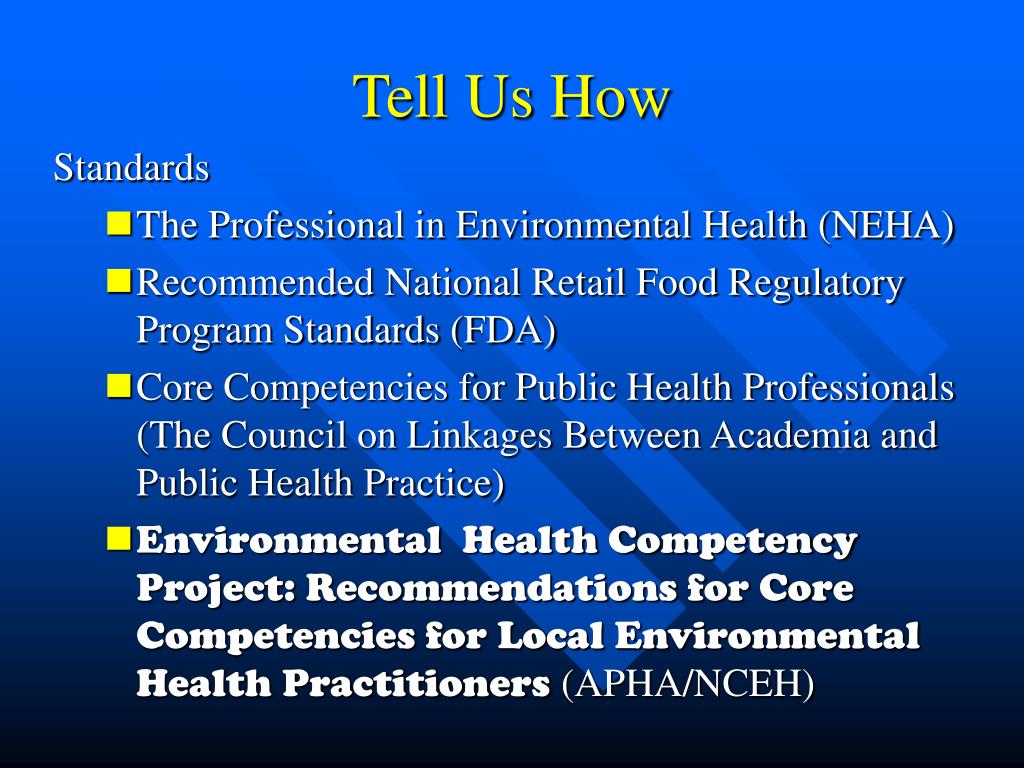 Tell Us How

Standards

The Professional in Environmental Health (NEHA)

Recommended National Retail Food Regulatory Program Standards (FDA)

Core Competencies for Public Health Professionals (The Council on Linkages Between Academia and Public Health Practice)

Environmental Health Competency Project: Recommendations for Core Competencies for Local Environmental Health Practitioners (APHA/NCEH)